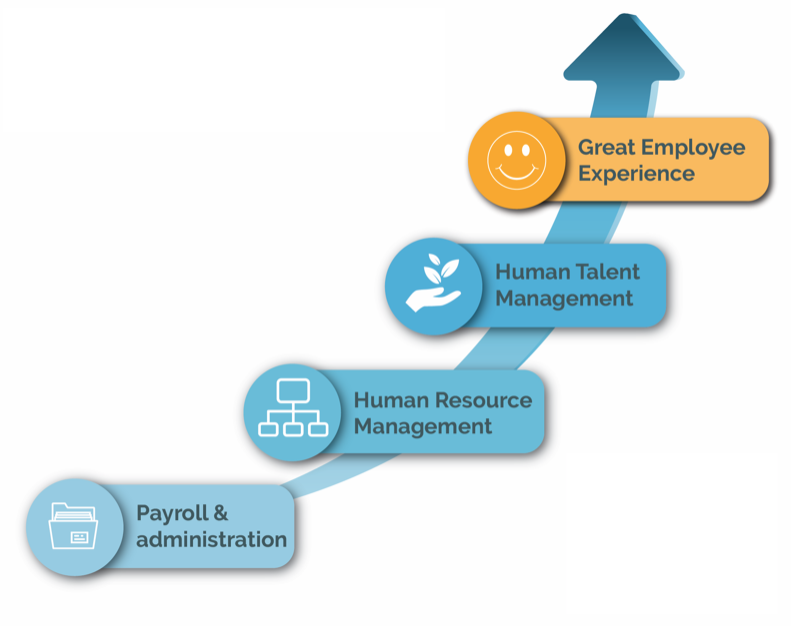 Great Employee Experience

Human Talent Management

Human Resource Management

Payroll & administration